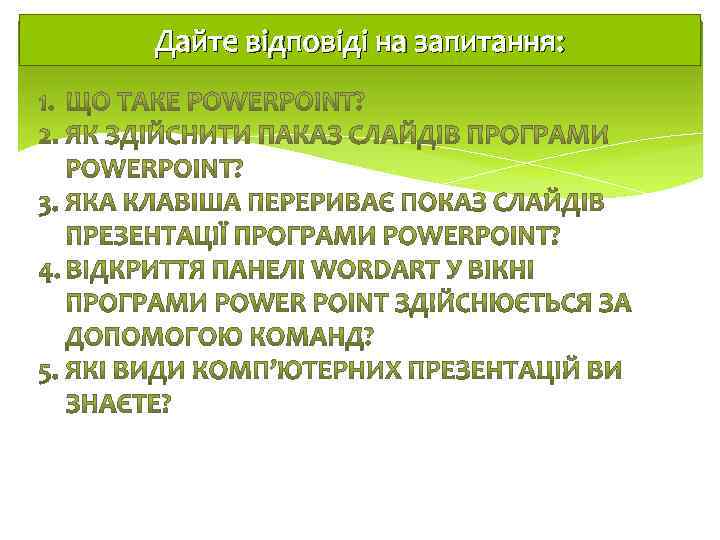 Дайте відповіді на запитання:

1. ЩО ТАКЕ POWERPOINT?
2. ЯК ЗДІЙСНИТИ ПАКАЗ СЛАЙДІВ ПРОГРАМИ POWERPOINT?
3. ЯКА КЛАВІША ПЕРЕРИВАЄ ПОКАЗ СЛАЙДІВ ПРЕЗЕНТАЦІЇ ПРОГРАМИ POWERPOINT?
4. ВІДКРИТТЯ ПАНЕЛІ WORDART У ВІКНІ ПРОГРАМИ POWER POINT ЗДІЙСНЮЄТЬСЯ ЗА ДОПОМОГОЮ КОМАНД?
5. ЯКІ ВИДИ КОМП'ЮТЕРНИХ ПРЕЗЕНТАЦІЙ ВИ ЗНАЄТЕ?